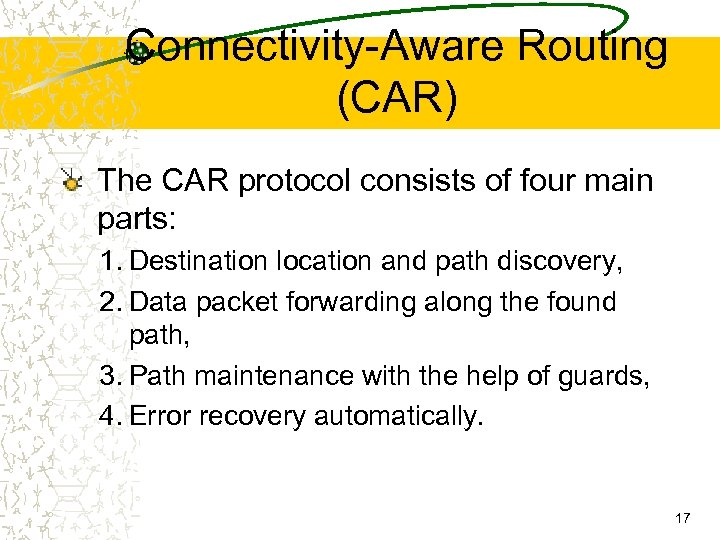 Connectivity-Aware Routing (CAR)

The CAR protocol consists of four main parts:

1. Destination location and path discovery,
2. Data packet forwarding along the found path,
3. Path maintenance with the help of guards,
4. Error recovery automatically.

17